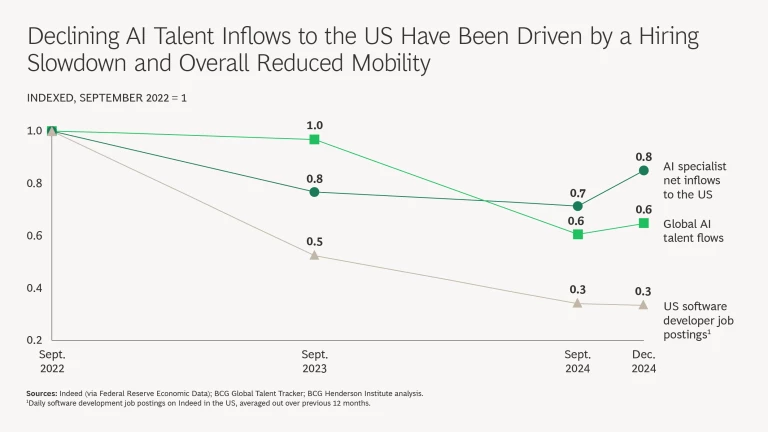 Declining AI Talent Inflows to the US Have Been Driven by a Hiring Slowdown and Overall Reduced Mobility

INDEXED, SEPTEMBER 2022 = 1

1.0
0.8
0.6
0.4
0.2

1.0
0.8
0.5
0.7
0.6
0.3
0.8
0.6
0.3

AI specialist net inflows to the US
Global AI talent flows
US software developer job postings$^1$

Sept. 2022
Sept. 2023
Sept. 2024
Dec. 2024

Sources: Indeed (via Federal Reserve Economic Data); BCG Global Talent Tracker; BCG Henderson Institute analysis.
$^1$Daily software development job postings on Indeed in the US, averaged out over previous 12 months.